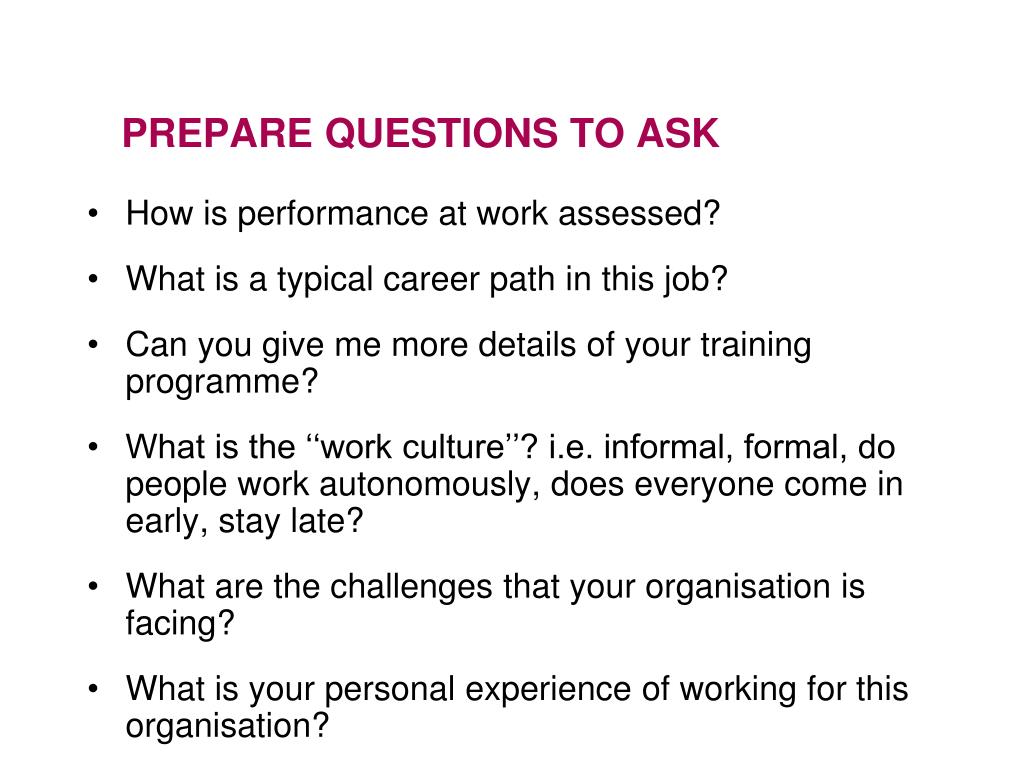 PREPARE QUESTIONS TO ASK

• How is performance at work assessed?

• What is a typical career path in this job?

• Can you give me more details of your training programme?

• What is the ‘‘work culture’’? i.e. informal, formal, do people work autonomously, does everyone come in early, stay late?

• What are the challenges that your organisation is facing?

• What is your personal experience of working for this organisation?